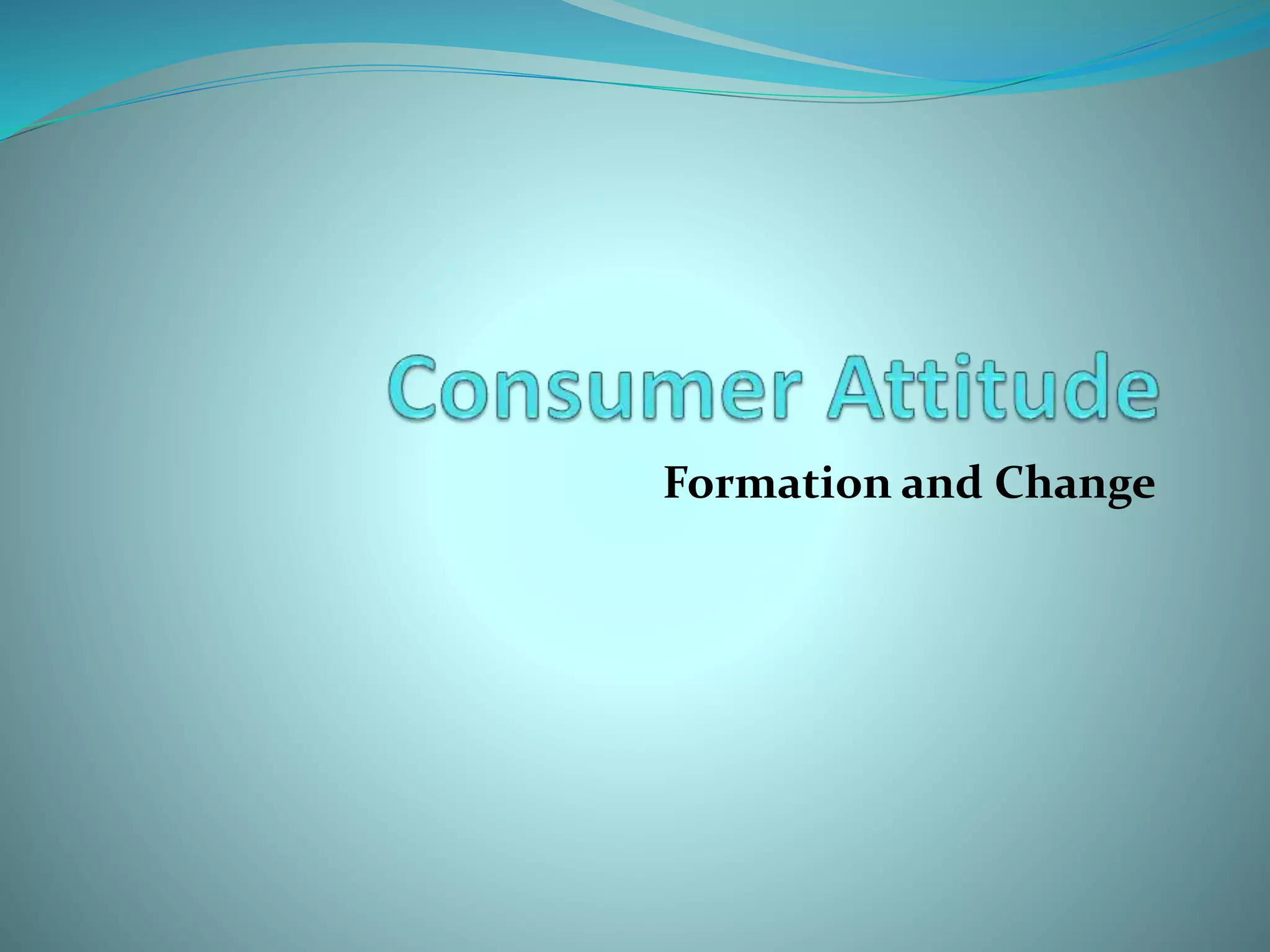 Consumer Attitude

Formation and Change